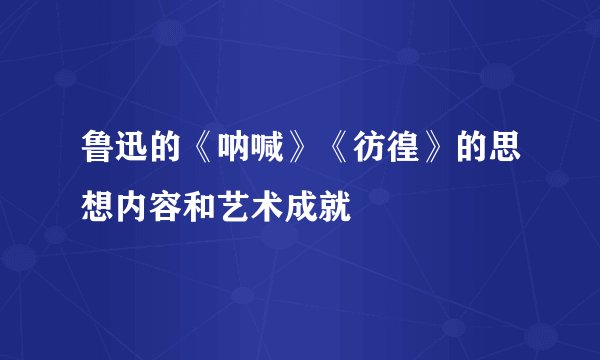 鲁迅的《呐喊》《彷徨》的思想内容和艺术成就